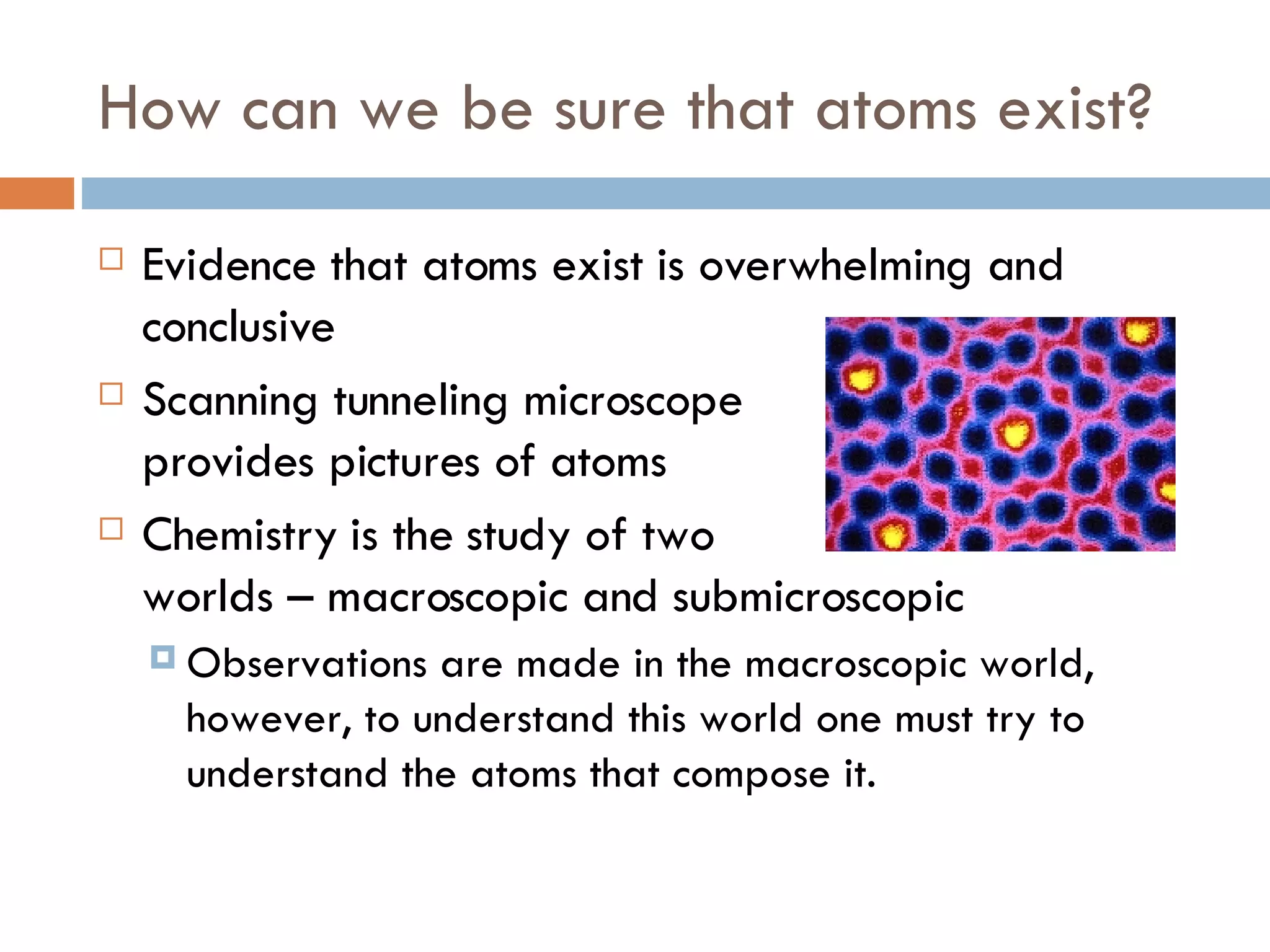 How can we be sure that atoms exist?

Evidence that atoms exist is overwhelming and conclusive

Scanning tunneling microscope provides pictures of atoms

Chemistry is the study of two worlds – macroscopic and submicroscopic

Observations are made in the macroscopic world, however, to understand this world one must try to understand the atoms that compose it.